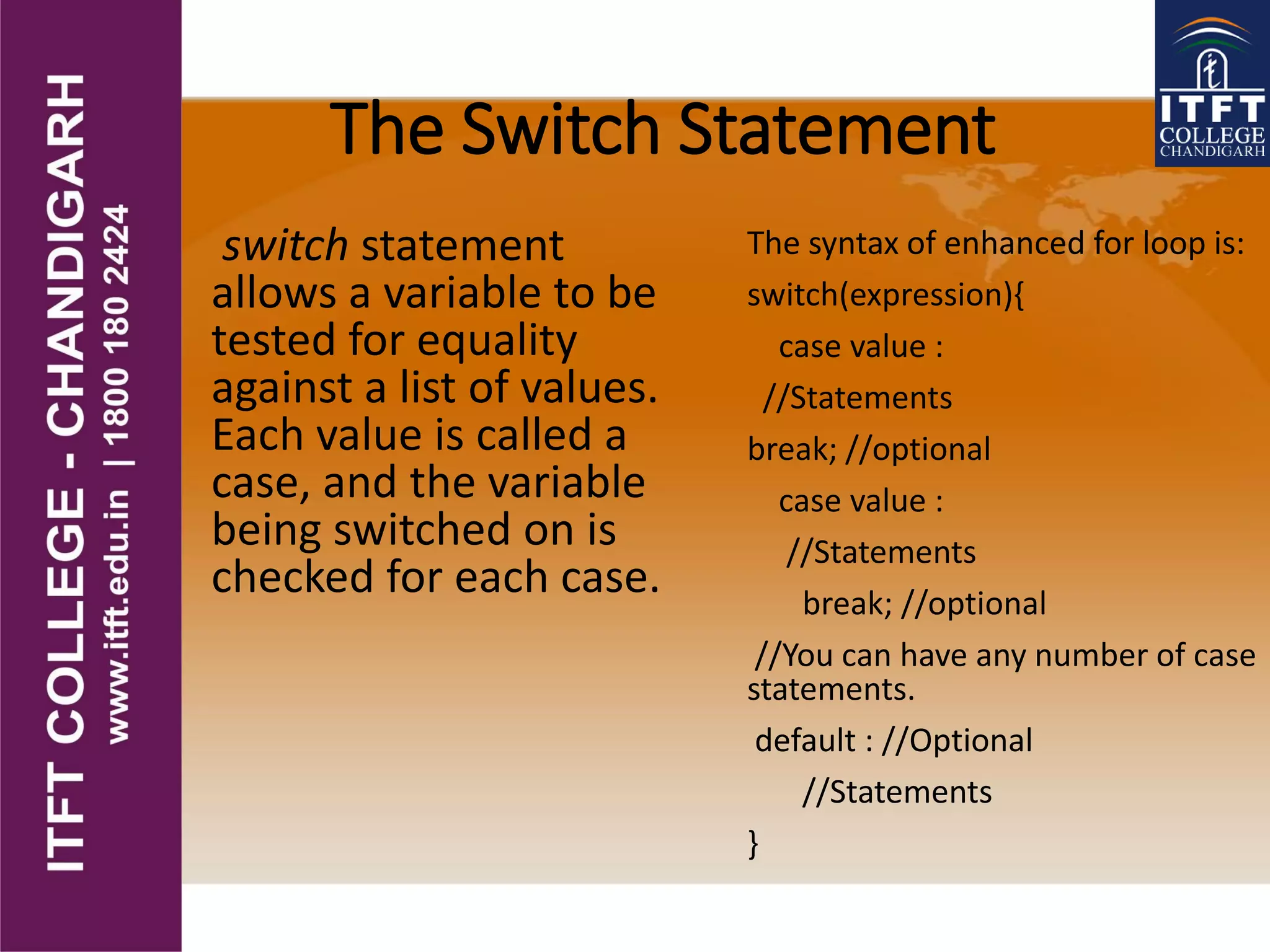 ITFT COLLEGE - CHANDIGARH
www.itft.edu.in | 1800 180 2424

ITFT COLLEGE CHANDIGARH

The Switch Statement

switch statement allows a variable to be tested for equality against a list of values. Each value is called a case, and the variable being switched on is checked for each case.

The syntax of enhanced for loop is:

switch(expression){

case value :

//Statements

break; //optional

case value :

//Statements

break; //optional

//You can have any number of case statements.

default : //Optional

//Statements

}